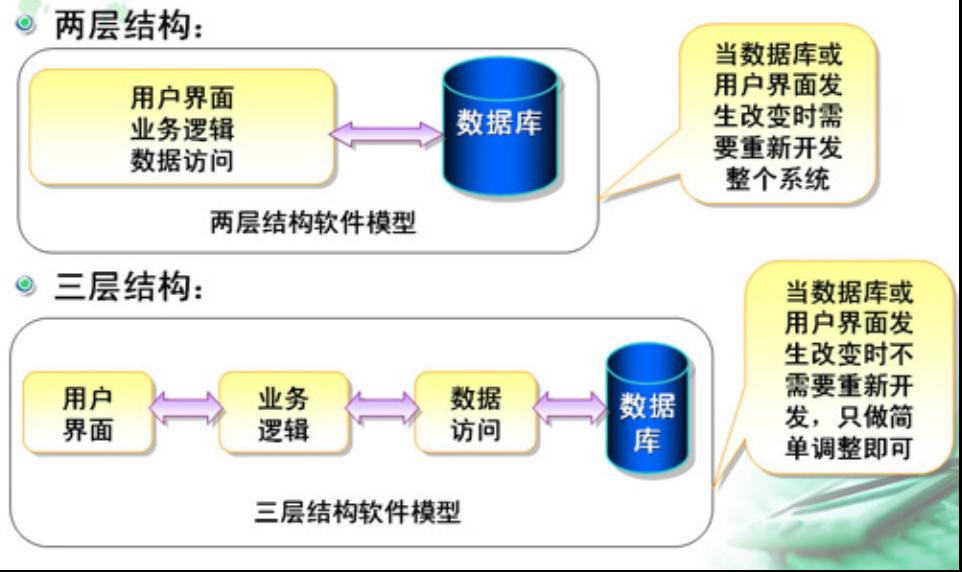 两层结构：

用户界面
业务逻辑
数据访问

数据库

两层结构软件模型

当数据库或用户界面发生改变时需要重新开发整个系统

三层结构：

用户界面

业务逻辑

数据访问

数据库

三层结构软件模型

当数据库或用户界面发生改变时不需要重新开发，只做简单调整即可